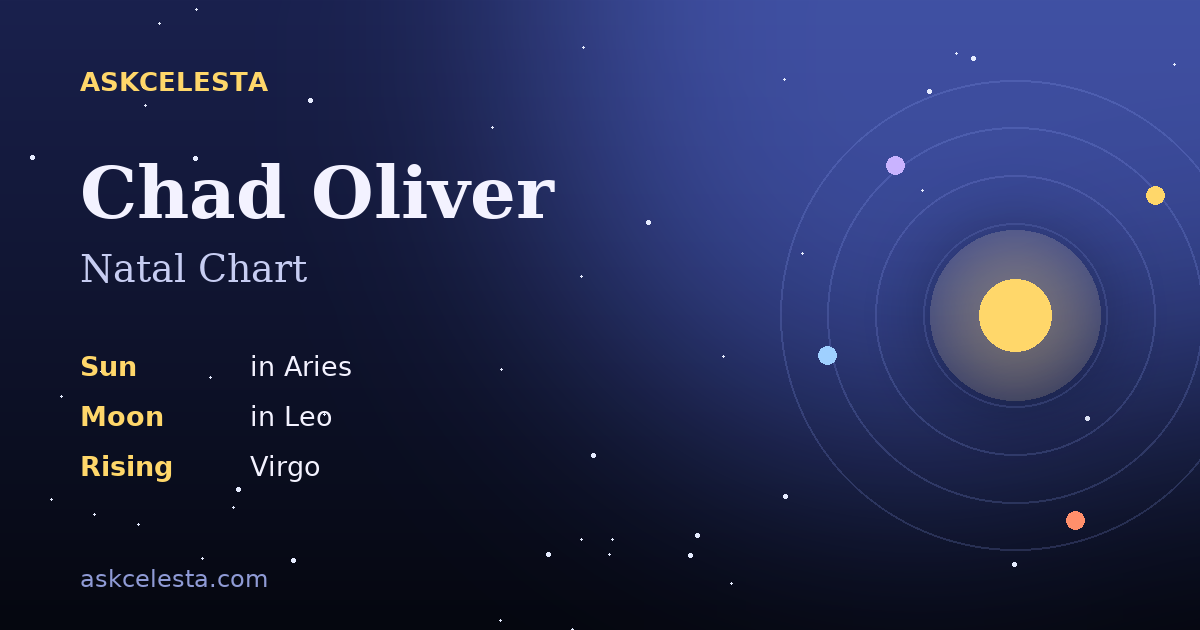 ASKCELESTA

Chad Oliver

Natal Chart

Sun in Aries
Moon in Leo
Rising Virgo

askcelesta.com